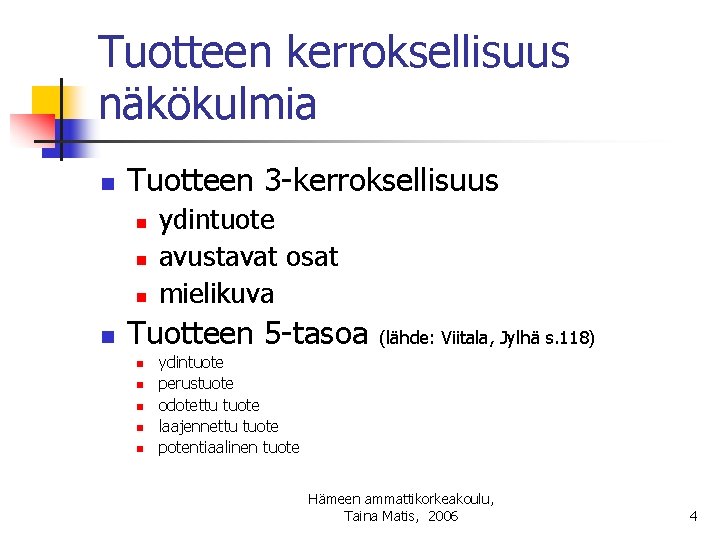 Tuotteen kerroksellisuus näkökulmia

- Tuotteen 3-kerroksellisuus
  - ydintuote
  - avustavat osat
  - mielikuva
- Tuotteen 5-tasoa (lähde: Viitala, Jylhä s.118)
  - ydintuote
  - perustuote
  - odotettu tuote
  - laajennettu tuote
  - potentiaalinen tuote

Hämeen ammattikorkeakoulu, Taina Matis, 2006

4